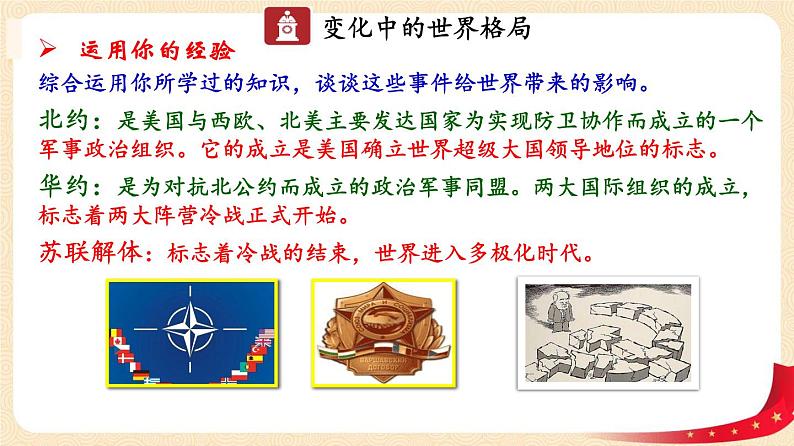 变化中的世界格局

➢ 运用你的经验

综合运用你所学过的知识，谈谈这些事件给世界带来的影响。

北约：是美国与西欧、北美主要发达国家为实现防卫协作而成立的一个军事政治组织。它的成立是美国确立世界超级大国领导地位的标志。

华约：是为对抗北公约而成立的政治军事同盟。两大国际组织的成立，标志着两大阵营冷战正式开始。

苏联解体：标志着冷战的结束，世界进入多极化时代。